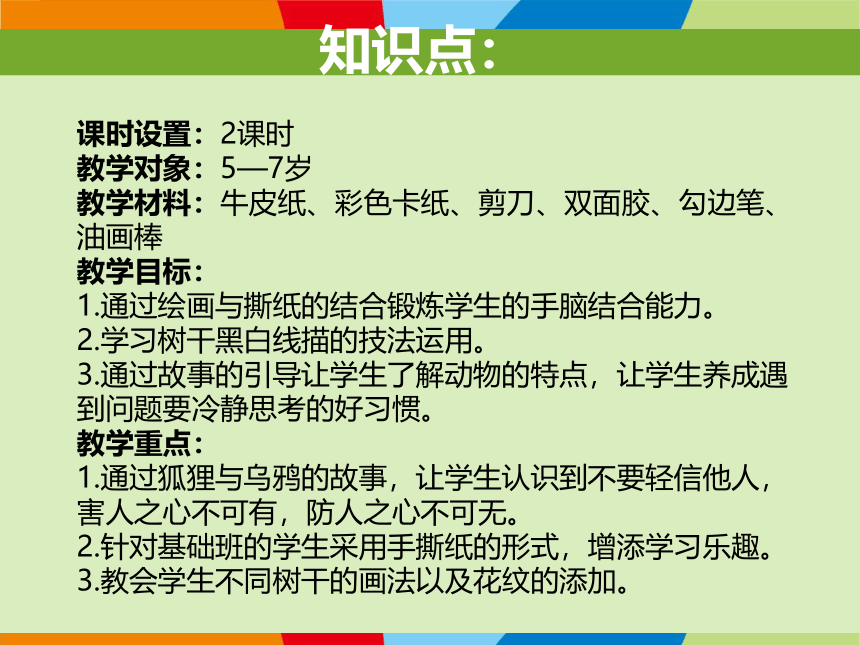 知识点：

课时设置：2课时
教学对象：5—7岁
教学材料：牛皮纸、彩色卡纸、剪刀、双面胶、勾边笔、油画棒
教学目标：
1.通过绘画与撕纸的结合锻炼学生的手脑结合能力。
2.学习树干黑白线描的技法运用。
3.通过故事的引导让学生了解动物的特点，让学生养成遇到问题要冷静思考的好习惯。
教学重点：
1.通过狐狸与乌鸦的故事，让学生认识到不要轻信他人，害人之心不可有，防人之心不可无。
2.针对基础班的学生采用手撕纸的形式，增添学习乐趣。
3.教会学生不同树干的画法以及花纹的添加。